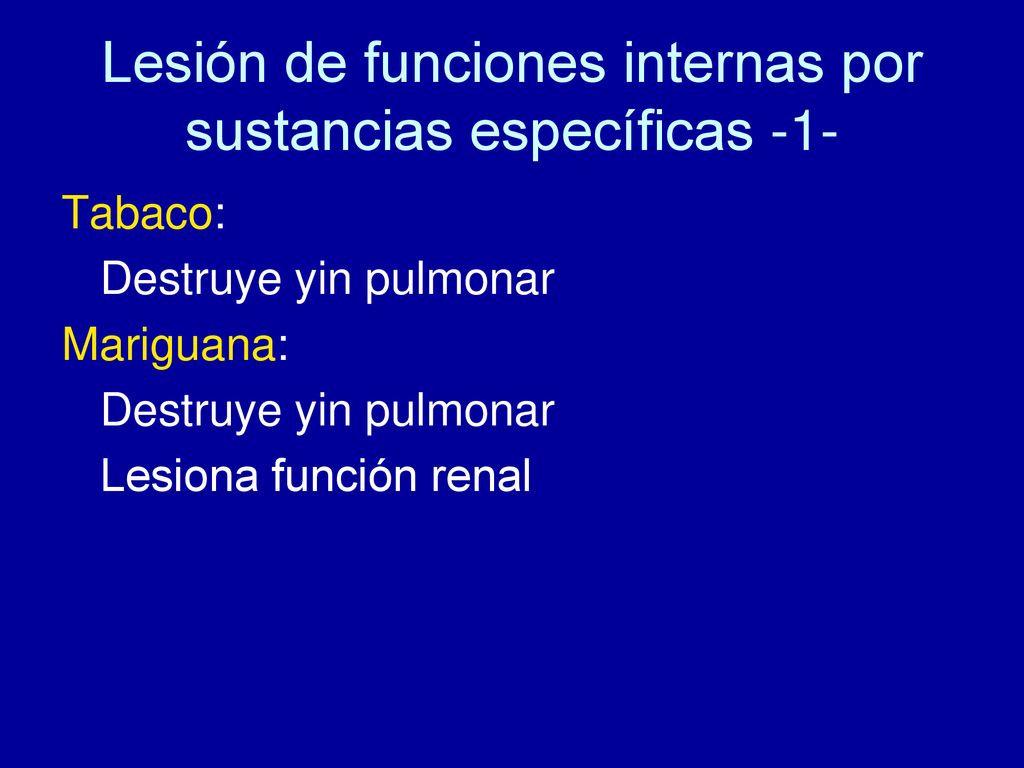 Lesión de funciones internas por sustancias específicas -1-

Tabaco:

Destruye yin pulmonar

Mariguana:

Destruye yin pulmonar

Lesiona función renal